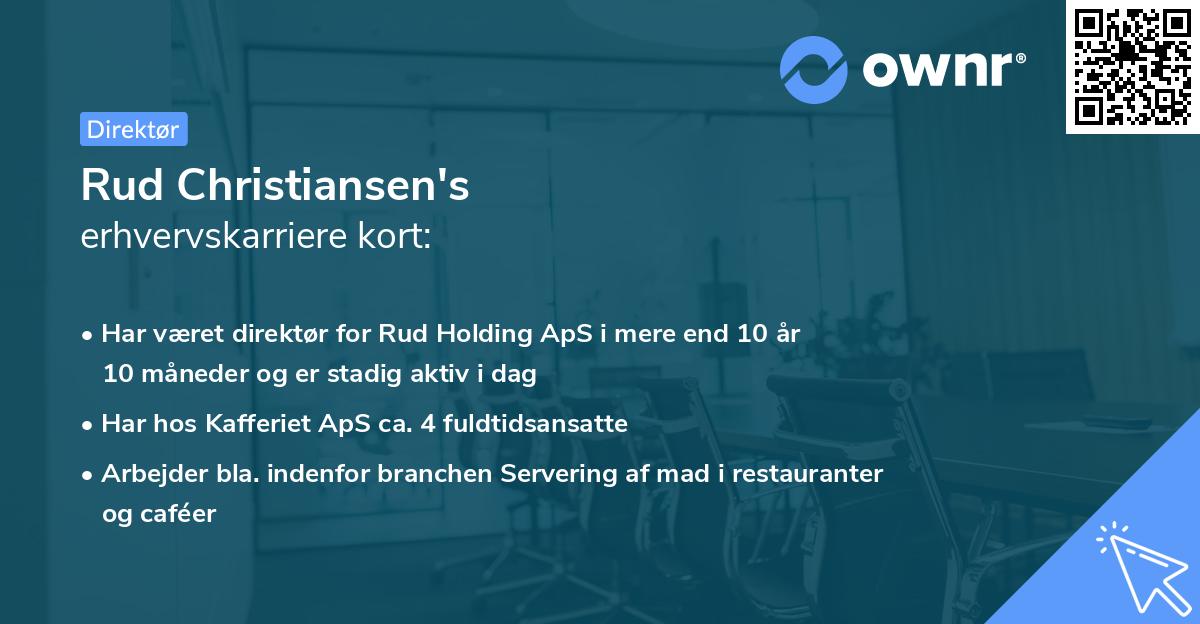 ownr®

Direktør

Rud Christiansen's
erhvervskarriere kort:

• Har været direktør for Rud Holding ApS i mere end 10 år 10 måneder og er stadig aktiv i dag

• Har hos Kafferiet ApS ca. 4 fuldtidsansatte

• Arbejder bla. indenfor branchen Servering af mad i restauranter og caféer